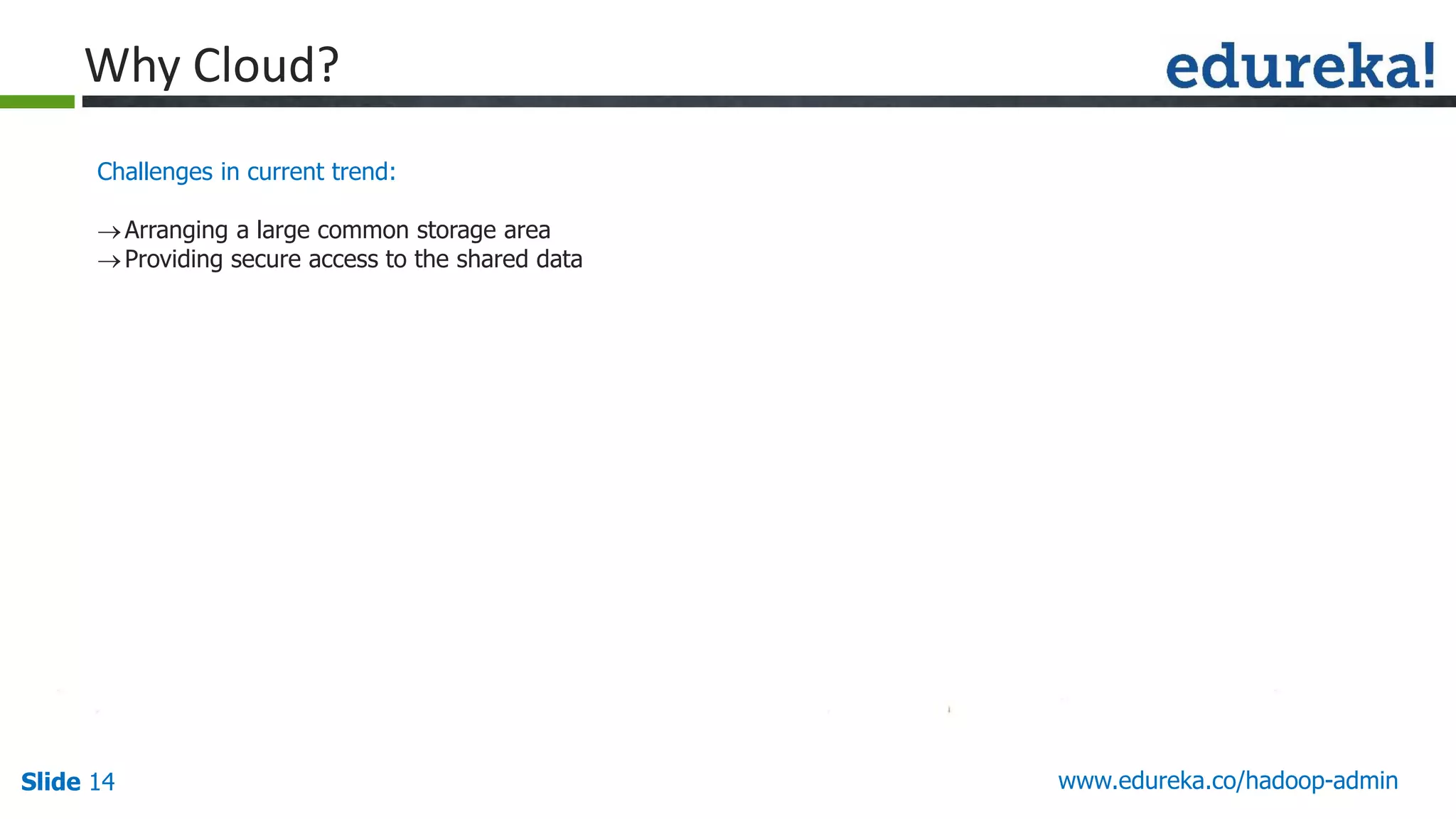 Why Cloud?

edureka!

Challenges in current trend:

→Arranging a large common storage area
→Providing secure access to the shared data

Slide 14

www.edureka.co/hadoop-admin